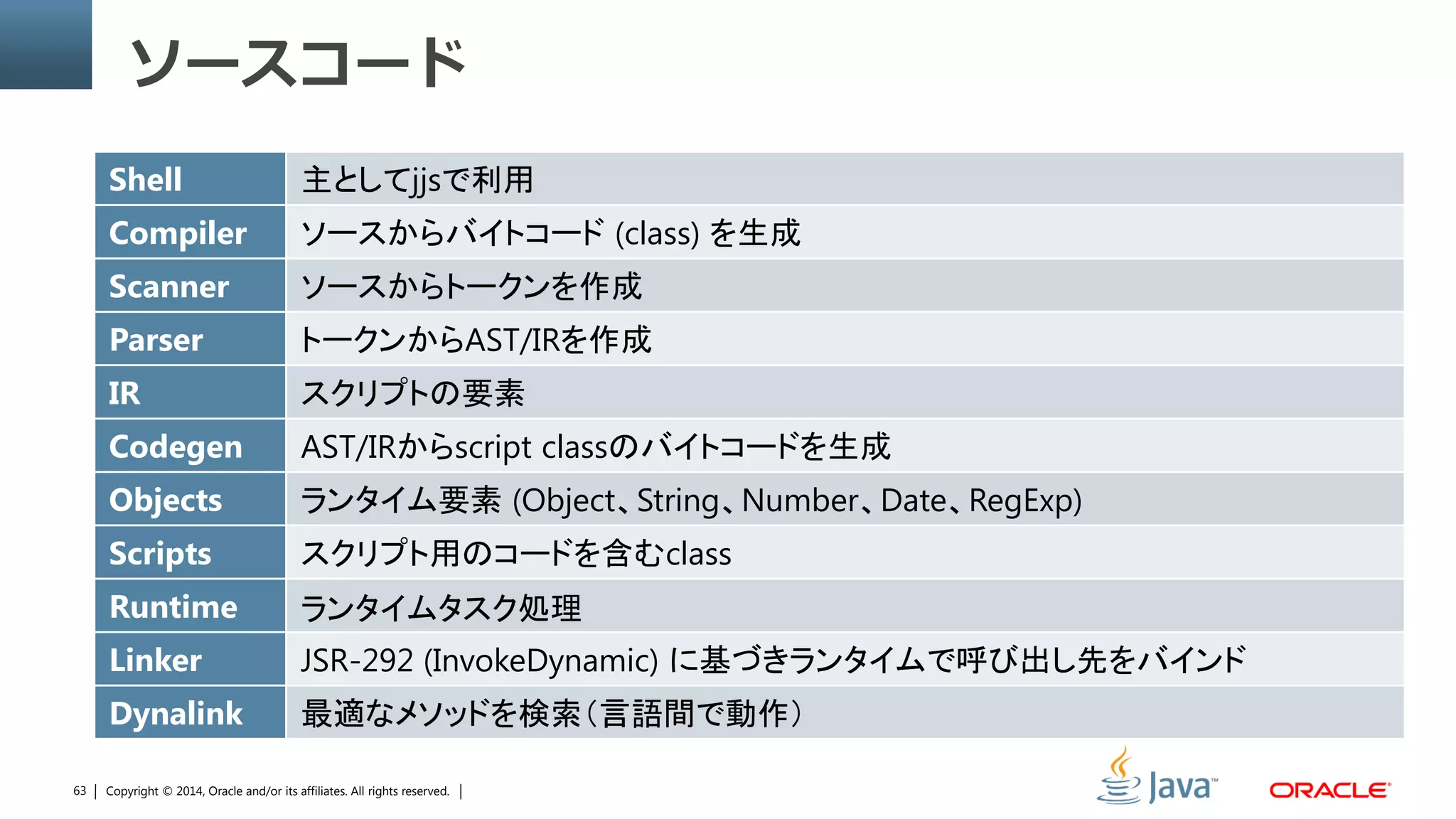 ソースコード

| Shell | 主としてjjsで利用 |
|---|---|
| Compiler | ソースからバイトコード (class) を生成 |
| Scanner | ソースからトークンを作成 |
| Parser | トークンからAST/IRを作成 |
| IR | スクリプトの要素 |
| Codegen | AST/IRからscript classのバイトコードを生成 |
| Objects | ランタイム要素 (Object、String、Number、Date、RegExp) |
| Scripts | スクリプト用のコードを含むclass |
| Runtime | ランタイムタスク処理 |
| Linker | JSR-292 (InvokeDynamic) に基づきランタイムで呼び出し先をバインド |
| Dynalink | 最適なメソッドを検索（言語間で動作） |

63 | Copyright © 2014, Oracle and/or its affiliates. All rights reserved. |

Java™

ORACLE®